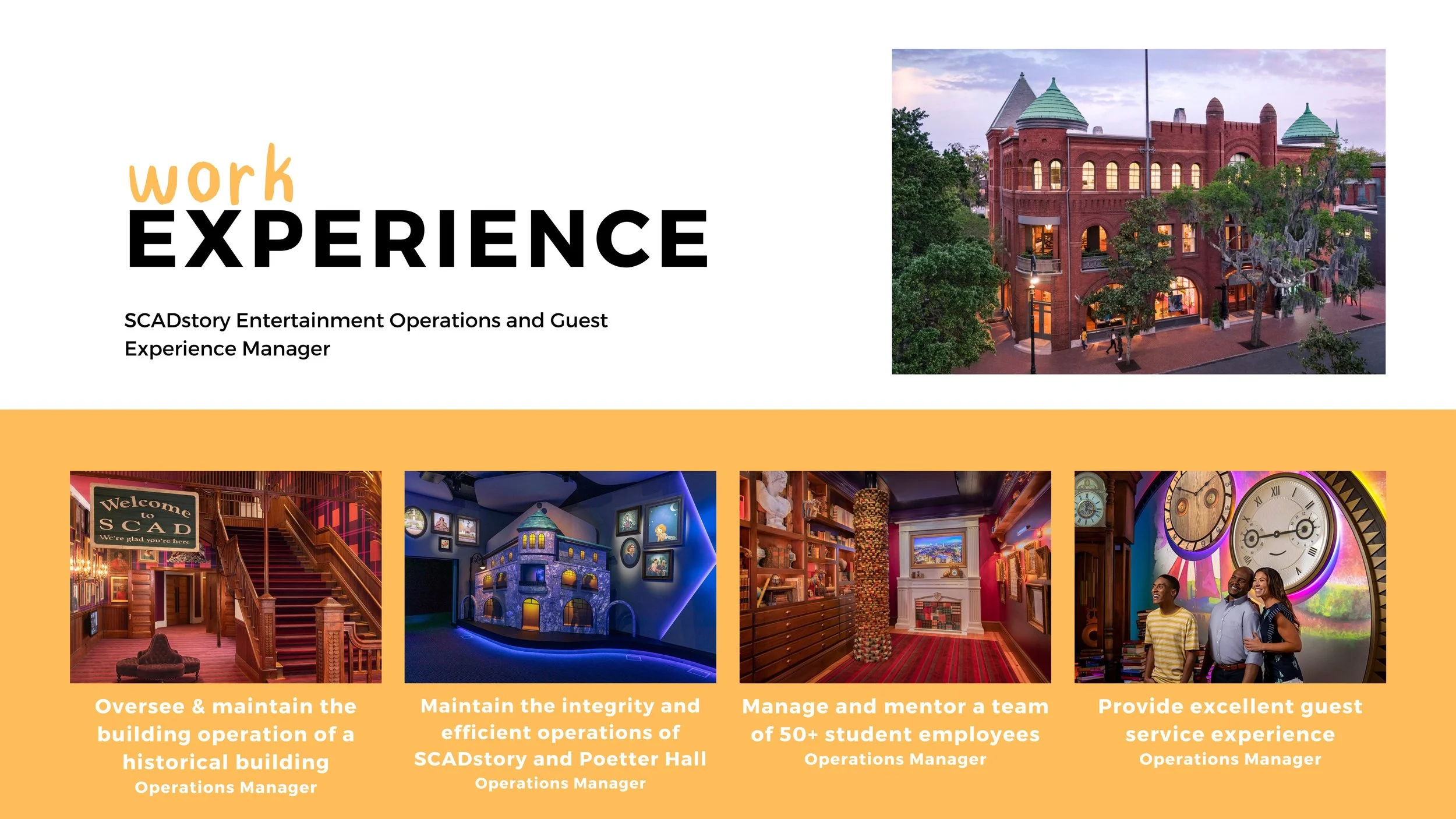 work
EXPERIENCE

SCADstory Entertainment Operations and Guest Experience Manager

Welcome to SCAD
We're glad you're here

Oversee & maintain the building operation of a historical building
Operations Manager

Maintain the integrity and efficient operations of SCADstory and Poetter Hall
Operations Manager

Manage and mentor a team of 50+ student employees
Operations Manager

Provide excellent guest service experience
Operations Manager